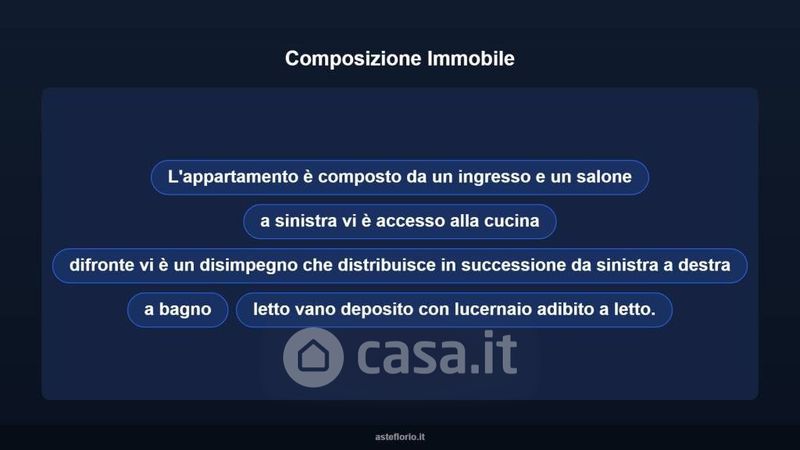 Composizione Immobile

L'appartamento è composto da un ingresso e un salone

a sinistra vi è accesso alla cucina

difronte vi è un disimpegno che distribuisce in successione da sinistra a destra

a bagno

letto vano deposito con lucernaio adibito a letto.

casa.it

asteflorio.it